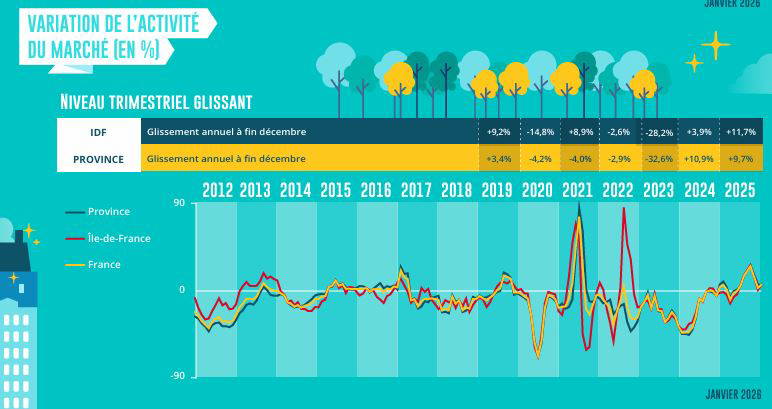 JANVIER 2026

VARIATION DE L'ACTIVITÉ DU MARCHÉ (EN %)

NIVEAU TRIMESTRIEL GLISSANT

| IDF | Glissement annuel à fin décembre | +9,2% | -14,8% | +8,9% | -2,6% | -28,2% | +3,9% | +11,7% |
|---|---|---|---|---|---|---|---|---|
| PROVINCE | Glissement annuel à fin décembre | +3,4% | -4,2% | -4,0% | -2,9% | -32,6% | +10,9% | +9,7% |

2012 2013 2014 2015 2016 2017 2018 2019 2020 2021 2022 2023 2024 2025

Province
Île-de-France
France

90
0
-90

JANVIER 2026